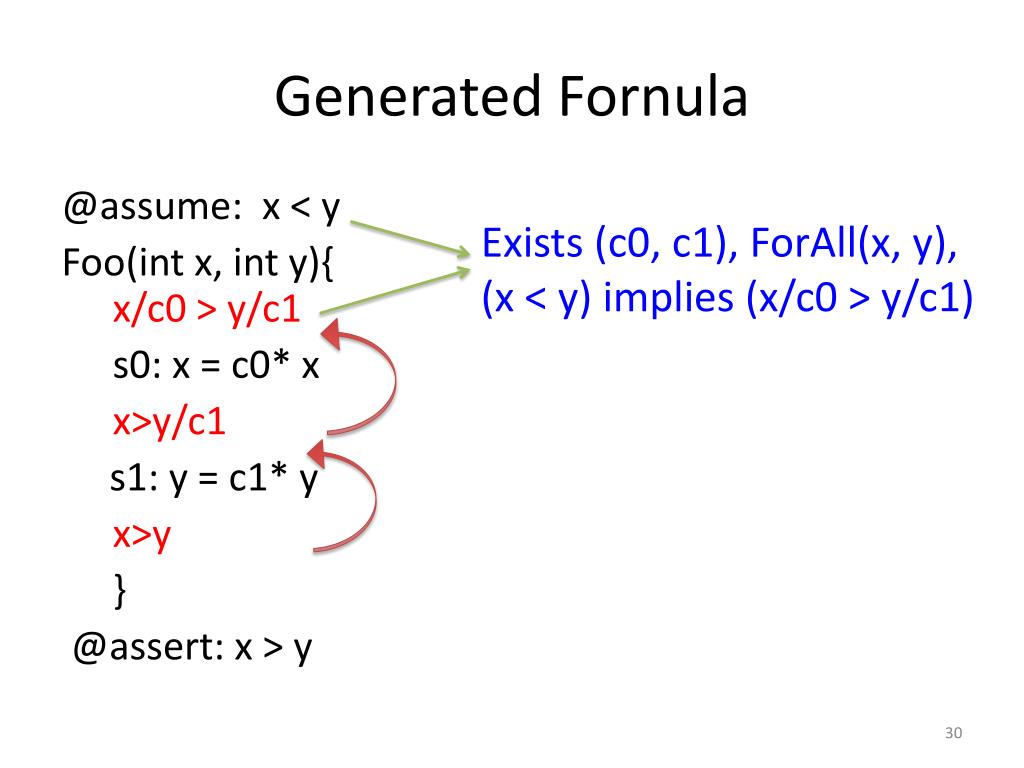 Generated Fornula

@assume: x < y
Foo(int x, int y){
x/c0 > y/c1
s0: x = c0* x
x>y/c1
s1: y = c1* y
x>y
}
@assert: x > y

Exists (c0, c1), ForAll(x, y), (x < y) implies (x/c0 > y/c1)

30